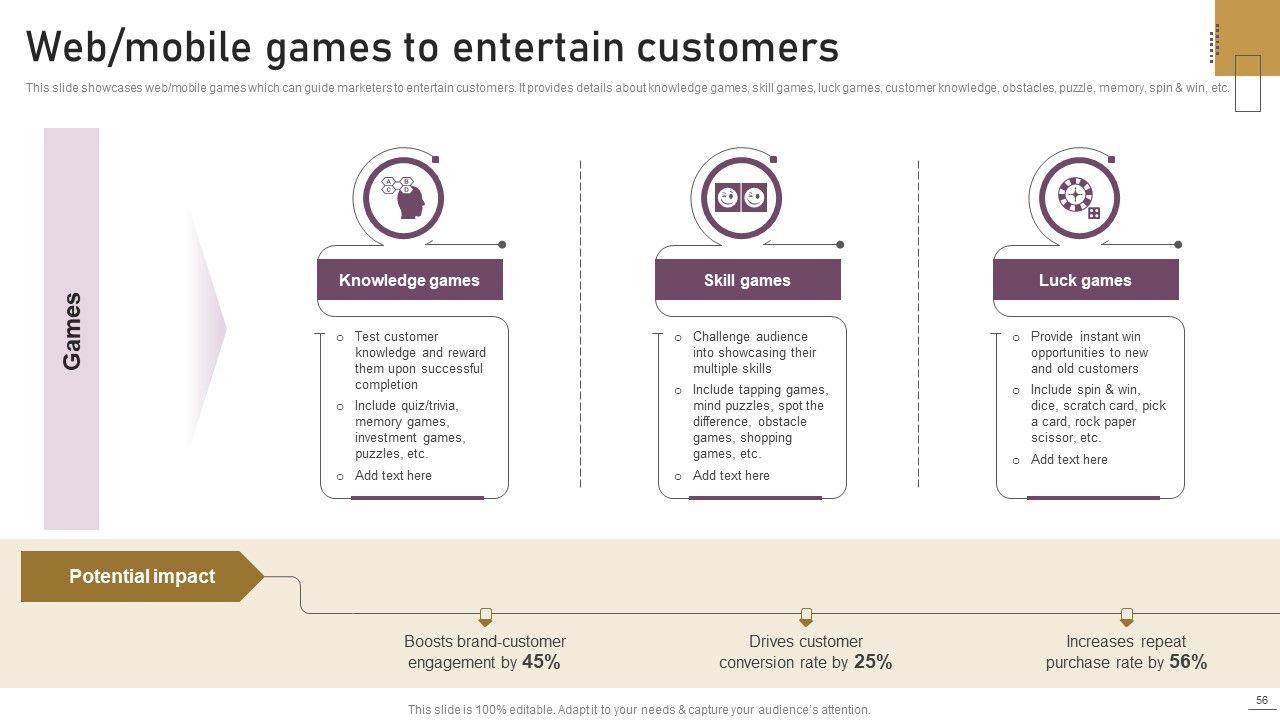 Web/mobile games to entertain customers

This slide showcases web/mobile games which can guide marketers to entertain customers. It provides details about knowledge games, skill games, luck games, customer knowledge, obstacles, puzzle, memory, spin & win, etc.

Games

A B C D

Knowledge games

- Test customer knowledge and reward them upon successful completion
- Include quiz/trivia, memory games, investment games, puzzles, etc.
- Add text here

Skill games

- Challenge audience into showcasing their multiple skills
- Include tapping games, mind puzzles, spot the difference, obstacle games, shopping games, etc.
- Add text here

Luck games

- Provide instant win opportunities to new and old customers
- Include spin & win, dice, scratch card, pick a card, rock paper scissor, etc.
- Add text here

Potential impact

Boosts brand-customer engagement by 45%

Drives customer conversion rate by 25%

Increases repeat purchase rate by 56%

This slide is 100% editable. Adapt it to your needs & capture your audience's attention.

56